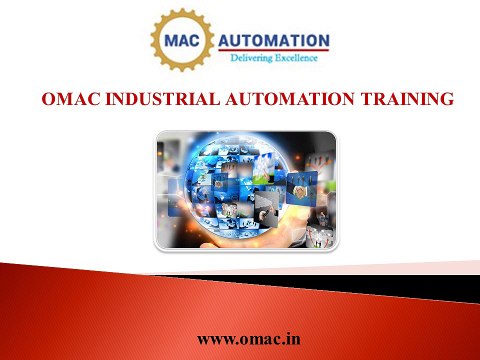 MAC AUTOMATION
Delivering Excellence

OMAC INDUSTRIAL AUTOMATION TRAINING

www.omac.in